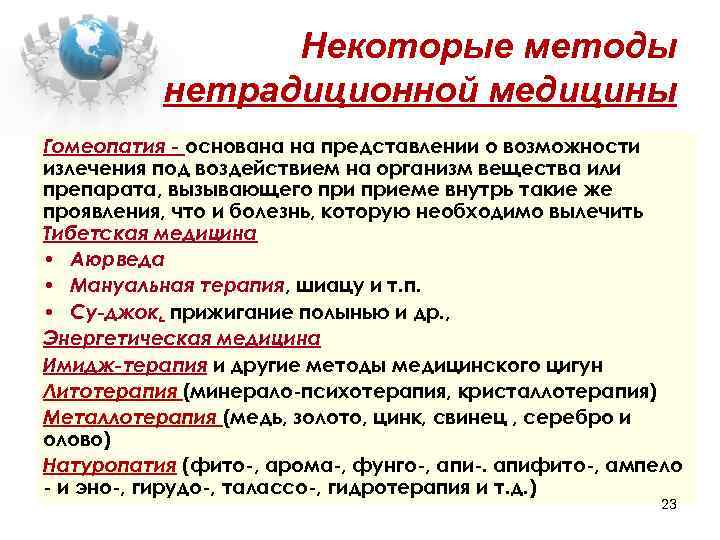 Некоторые методы нетрадиционной медицины

Гомеопатия - основана на представлении о возможности излечения под воздействием на организм вещества или препарата, вызывающего при приеме внутрь такие же проявления, что и болезнь, которую необходимо вылечить

Тибетская медицина

• Аюрведа
• Мануальная терапия, шиацу и т.п.
• Су-джок, прижигание полынью и др.,

Энергетическая медицина

Имидж-терапия и другие методы медицинского цигун

Литотерапия (минерало-психотерапия, кристаллотерапия)

Металлотерапия (медь, золото, цинк, свинец , серебро и олово)

Натуропатия (фито-, арома-, фунго-, апи-. апифито-, ампело - и эно-, гирудо-, талассо-, гидротерапия и т.д.)

23